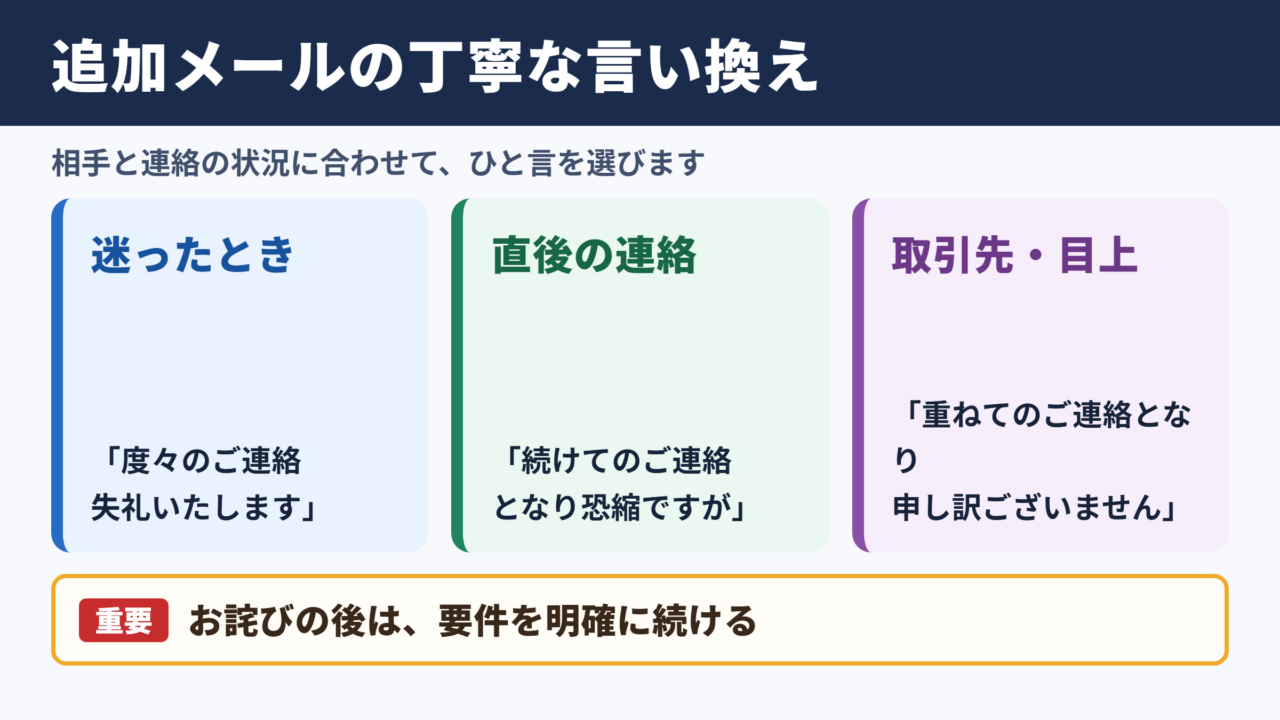 追加メールの丁寧な言い換え

相手と連絡の状況に合わせて、ひと言を選びます

迷ったとき

「度々のご連絡
失礼いたします」

直後の連絡

「続けてのご連絡
となり恐縮ですが」

取引先・目上

「重ねてのご連絡となり
申し訳ございません」

重要 お詫びの後は、要件を明確に続ける